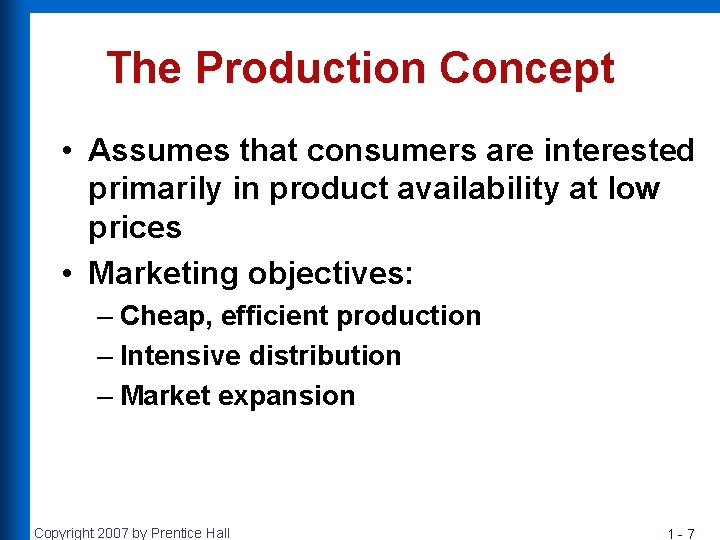 The Production Concept

• Assumes that consumers are interested primarily in product availability at low prices

• Marketing objectives:
– Cheap, efficient production
– Intensive distribution
– Market expansion

Copyright 2007 by Prentice Hall

1 - 7